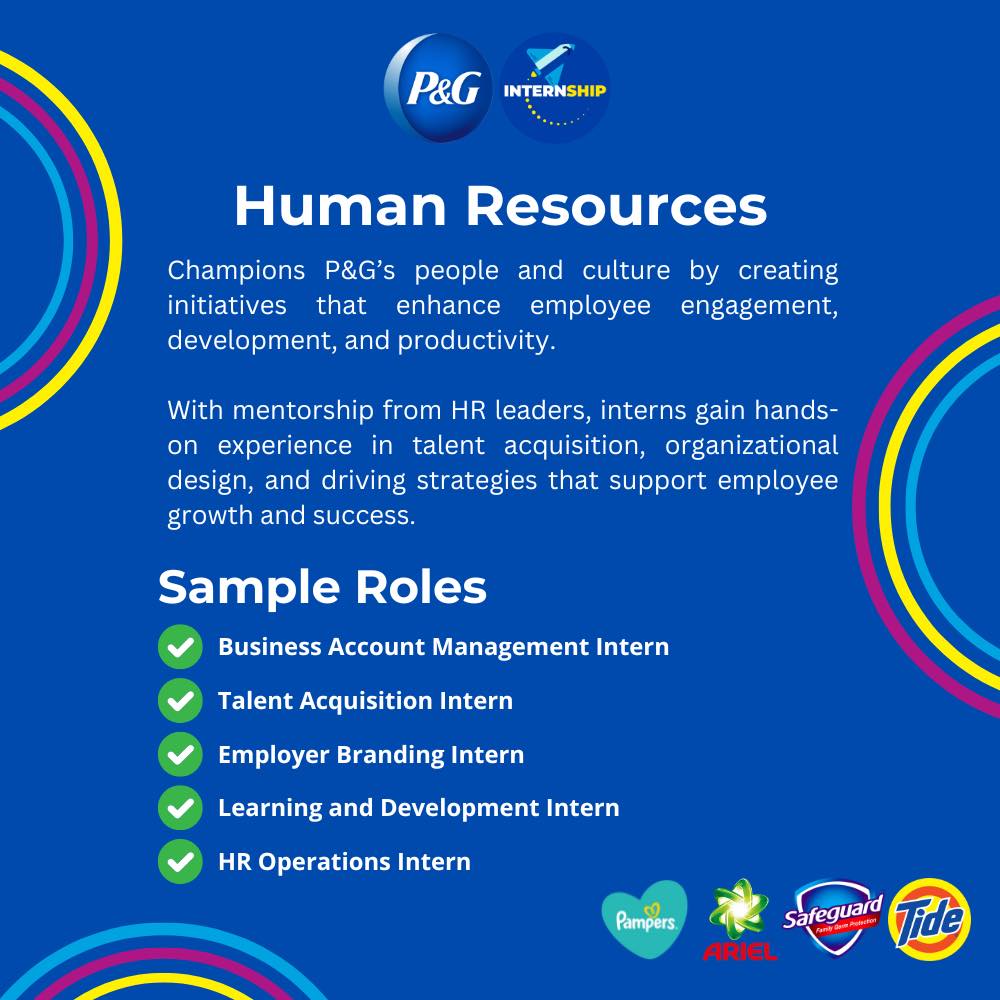 P&G

INTERNSHIP

Human Resources

Champions P&G's people and culture by creating initiatives that enhance employee engagement, development, and productivity.

With mentorship from HR leaders, interns gain hands-on experience in talent acquisition, organizational design, and driving strategies that support employee growth and success.

Sample Roles

Business Account Management Intern

Talent Acquisition Intern

Employer Branding Intern

Learning and Development Intern

HR Operations Intern

Pampers

ARIEL

Safeguard

Family Germ Protection

Tide